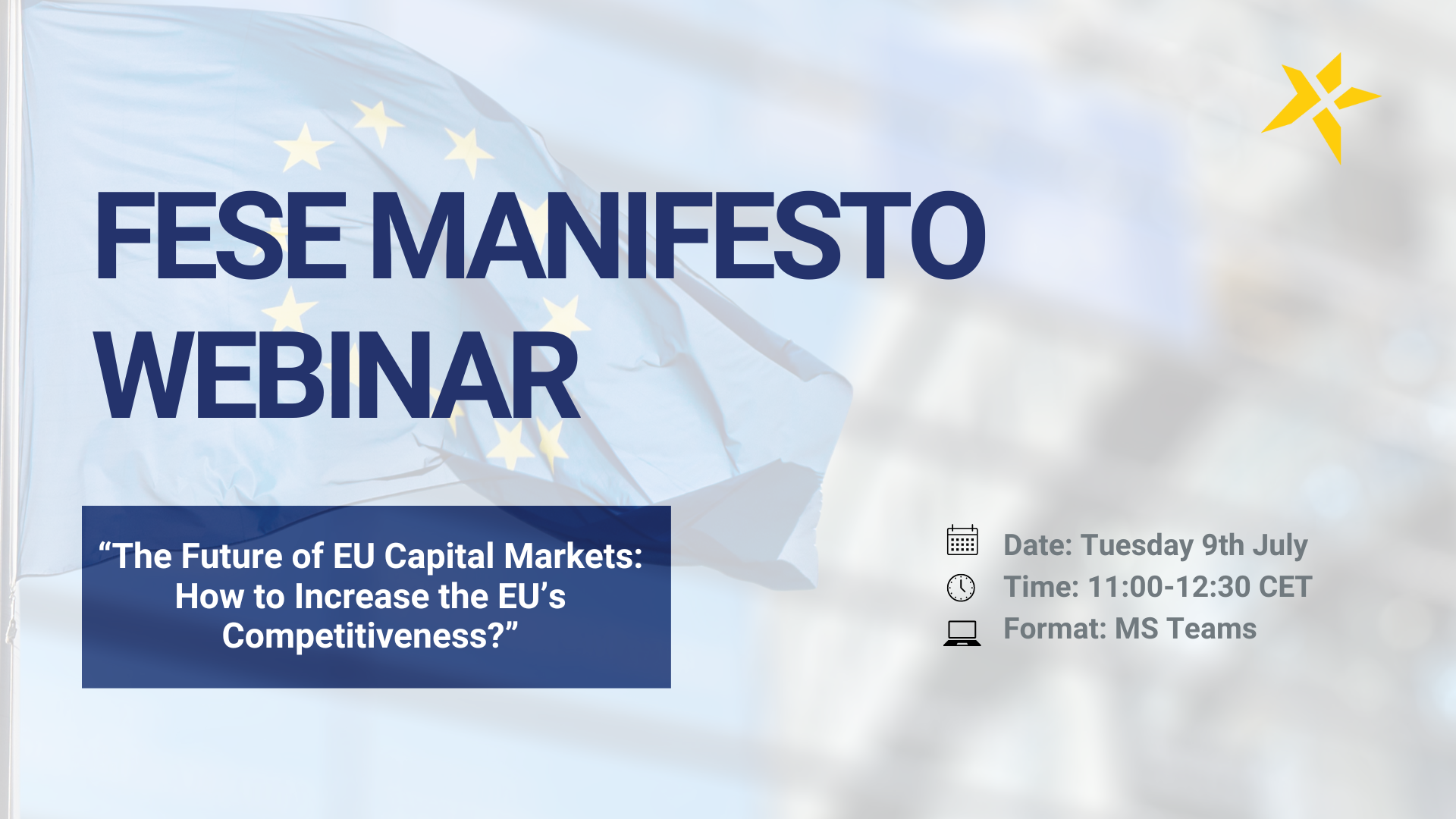 FESE MANIFESTO WEBINAR

“The Future of EU Capital Markets: How to Increase the EU’s Competitiveness?”

Date: Tuesday 9th July
Time: 11:00-12:30 CET
Format: MS Teams